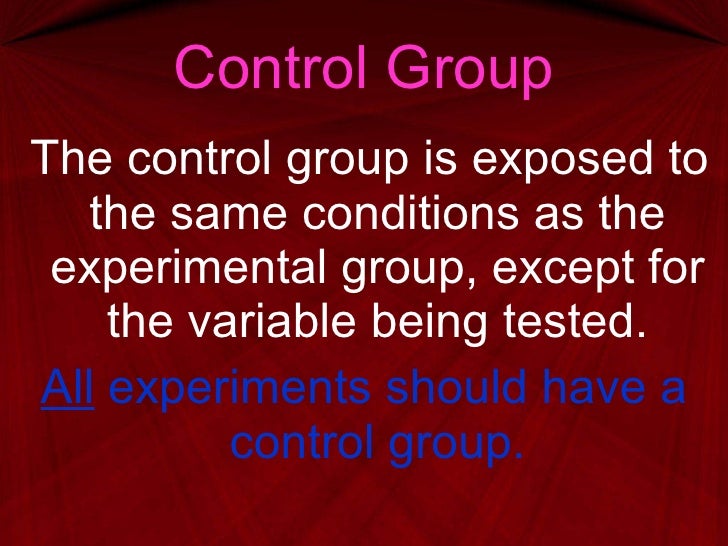 Control Group

The control group is exposed to the same conditions as the experimental group, except for the variable being tested.

All experiments should have a control group.